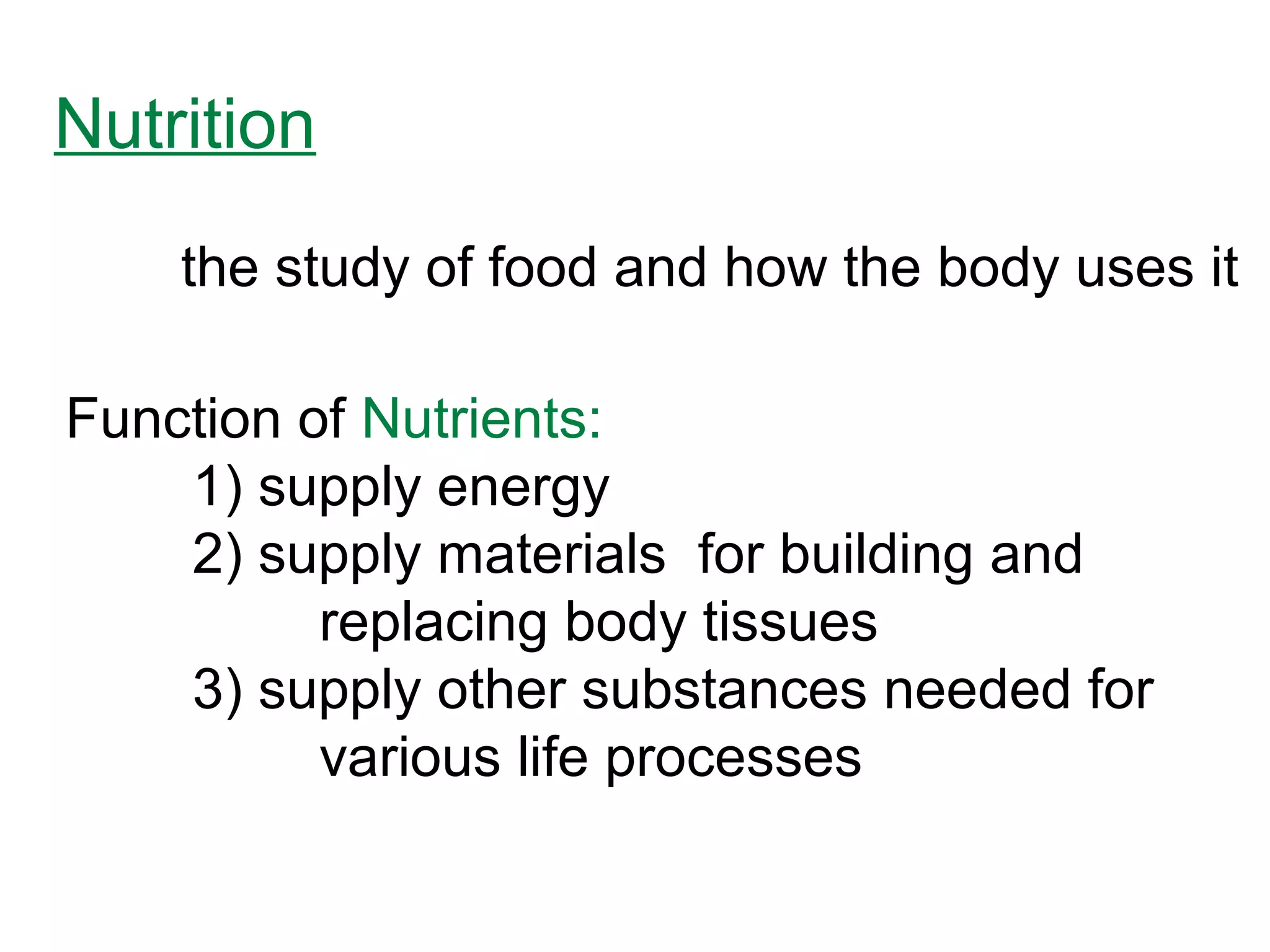 Nutrition

the study of food and how the body uses it

Function of Nutrients:
1) supply energy
2) supply materials for building and replacing body tissues
3) supply other substances needed for various life processes